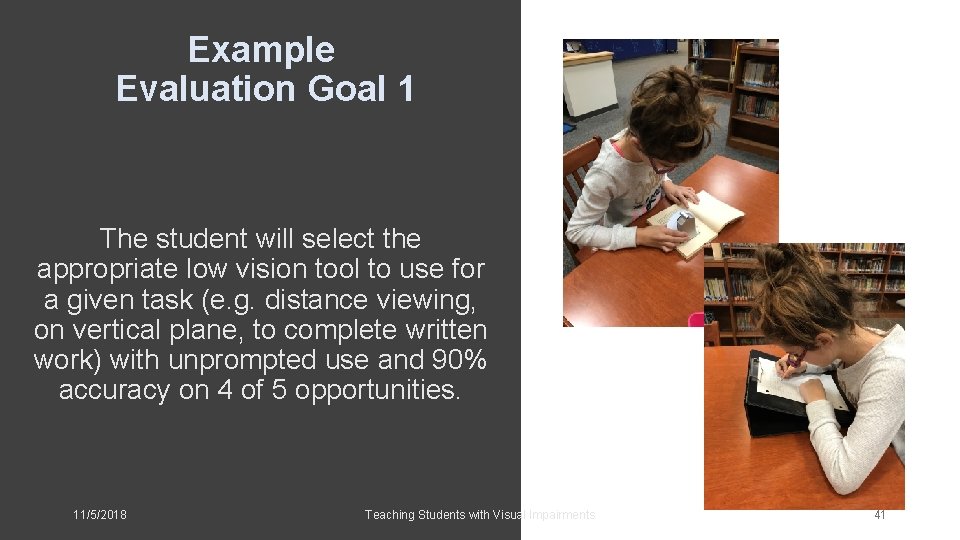 Example
Evaluation Goal 1

The student will select the appropriate low vision tool to use for a given task (e.g. distance viewing, on vertical plane, to complete written work) with unprompted use and 90% accuracy on 4 of 5 opportunities.

11/5/2018

Teaching Students with Visual Impairments

41